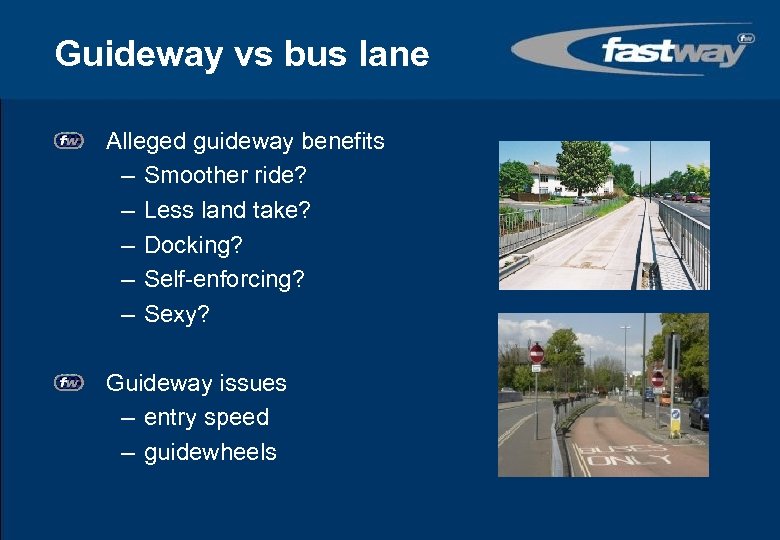 Guideway vs bus lane

fastway fw

fw Alleged guideway benefits
– Smoother ride?
– Less land take?
– Docking?
– Self-enforcing?
– Sexy?

fw Guideway issues
– entry speed
– guidewheels

BUSES ONLY